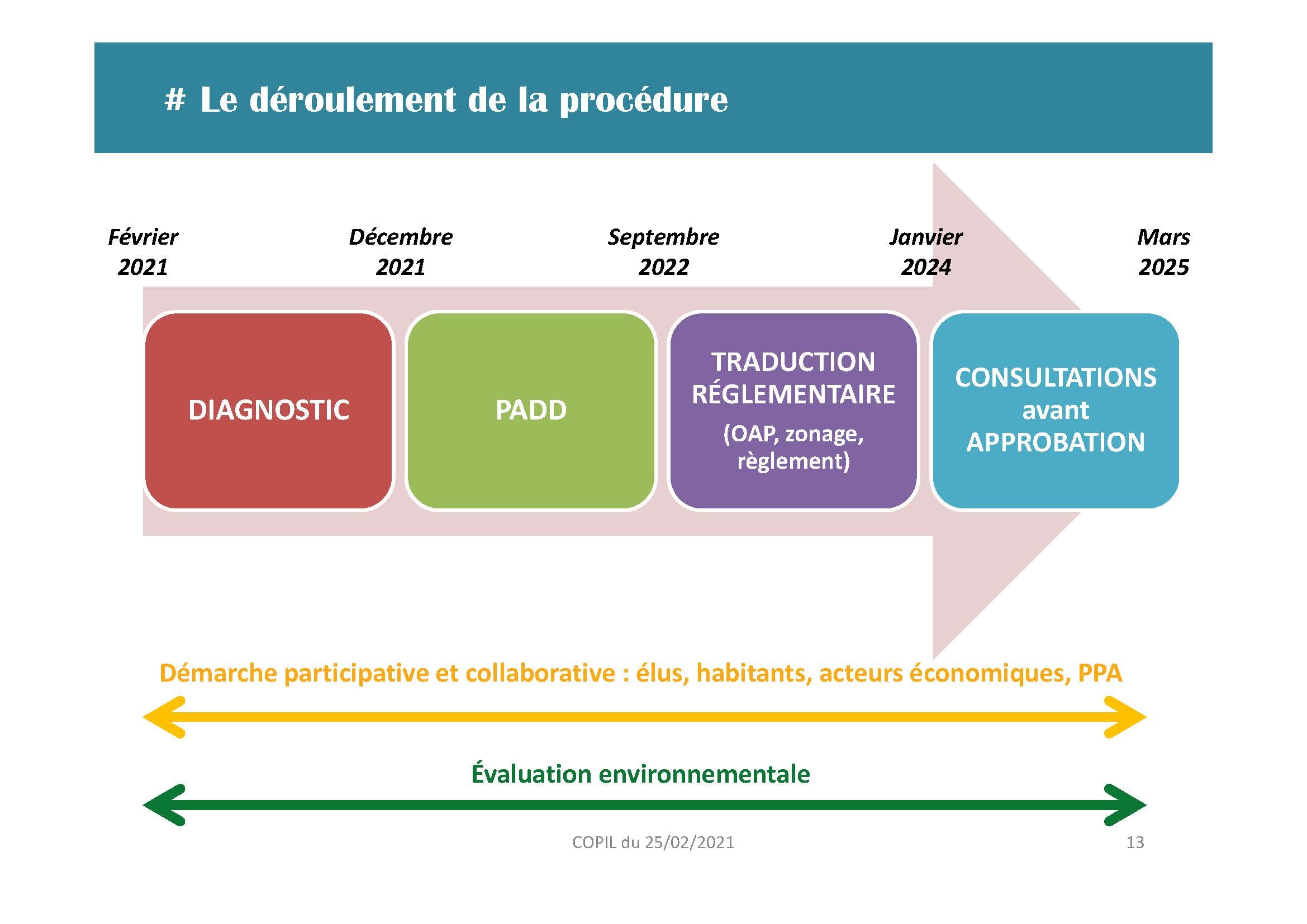 # Le déroulement de la procédure

Février 2021

Décembre 2021

Septembre 2022

Janvier 2024

Mars 2025

DIAGNOSTIC

PADD

TRADUCTION RÉGLEMENTAIRE (OAP, zonage, règlement)

CONSULTATIONS avant APPROBATION

Démarche participative et collaborative : élus, habitants, acteurs économiques, PPA

Évaluation environnementale

COPIL du 25/02/2021

13